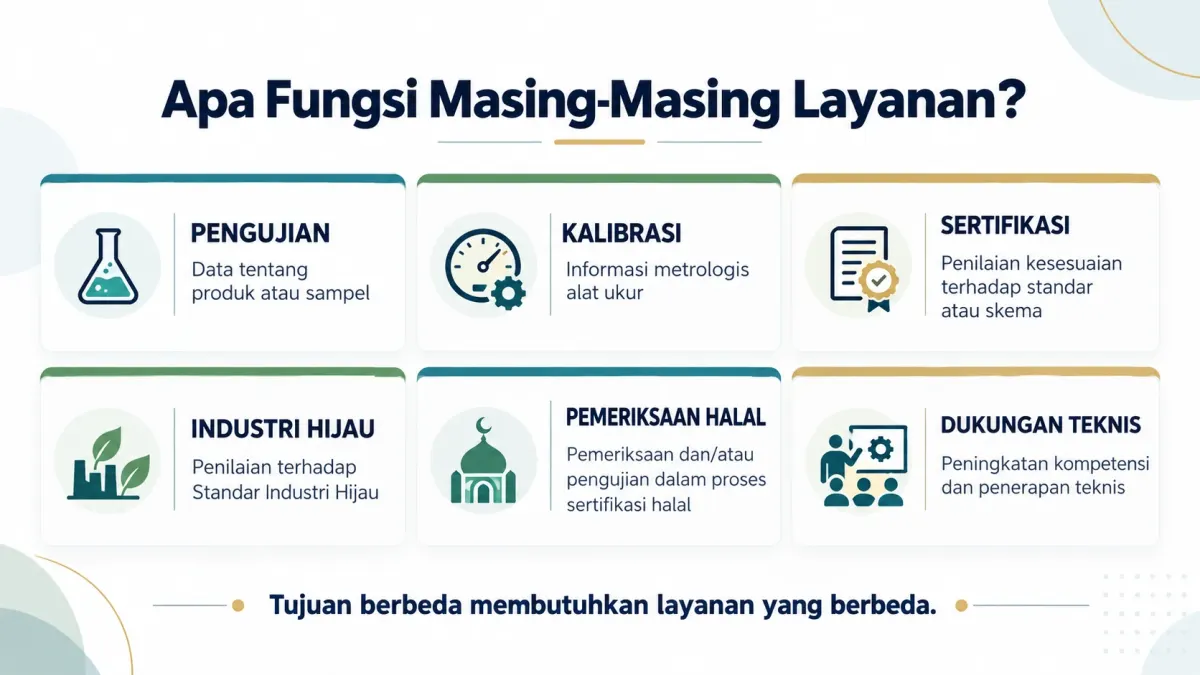 Apa Fungsi Masing-Masing Layanan?

PENGUJIAN
Data tentang produk atau sampel

KALIBRASI
Informasi metrologis alat ukur

SERTIFIKASI
Penilaian kesesuaian terhadap standar atau skema

INDUSTRI HIJAU
Penilaian terhadap Standar Industri Hijau

PEMERIKSAAN HALAL
Pemeriksaan dan/atau pengujian dalam proses sertifikasi halal

DUKUNGAN TEKNIS
Peningkatan kompetensi dan penerapan teknis

Tujuan berbeda membutuhkan layanan yang berbeda.